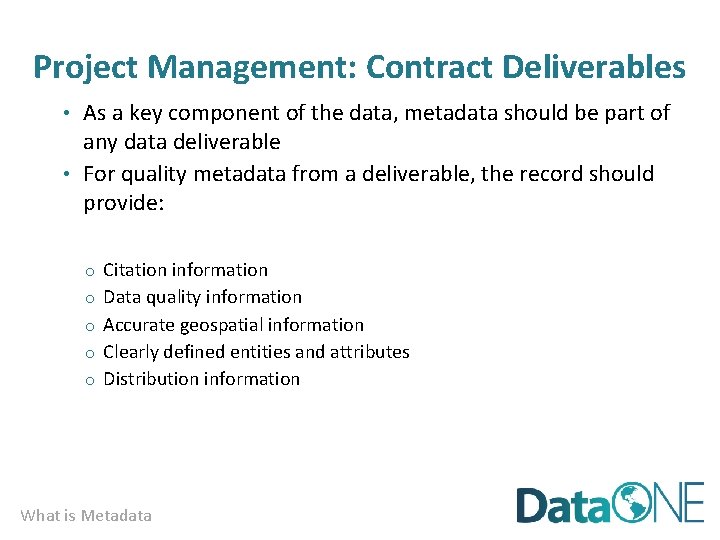 Project Management: Contract Deliverables

• As a key component of the data, metadata should be part of any data deliverable
• For quality metadata from a deliverable, the record should provide:

o Citation information
o Data quality information
o Accurate geospatial information
o Clearly defined entities and attributes
o Distribution information

What is Metadata

DataONE